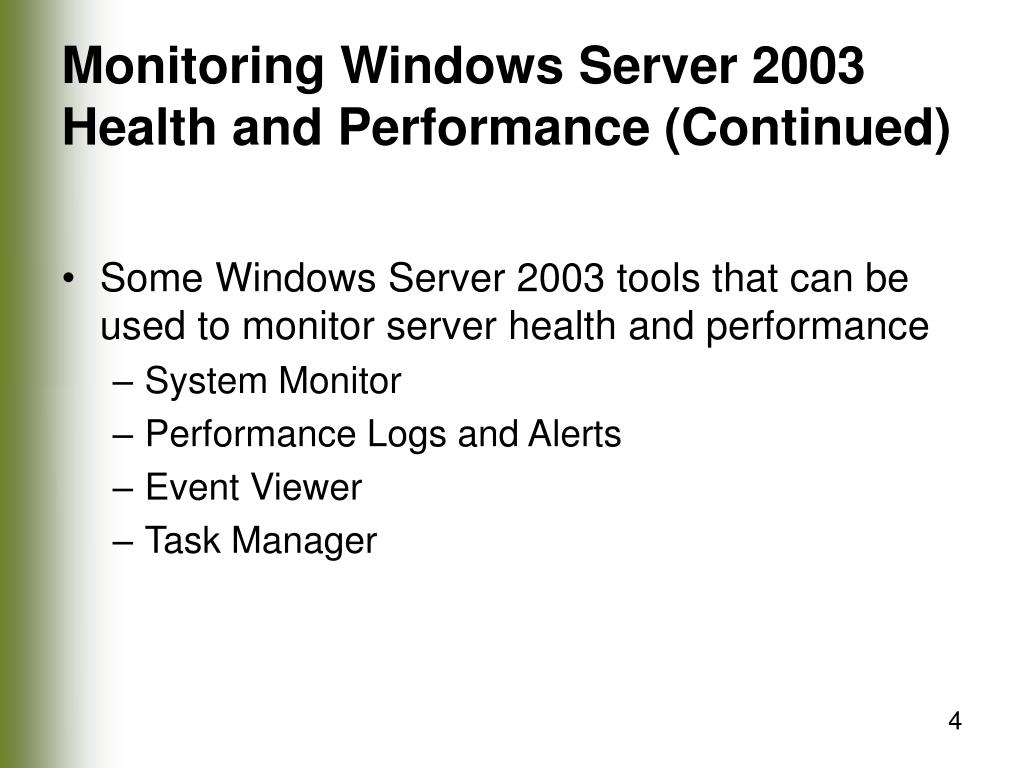 Monitoring Windows Server 2003 Health and Performance (Continued)

• Some Windows Server 2003 tools that can be used to monitor server health and performance
– System Monitor
– Performance Logs and Alerts
– Event Viewer
– Task Manager

4